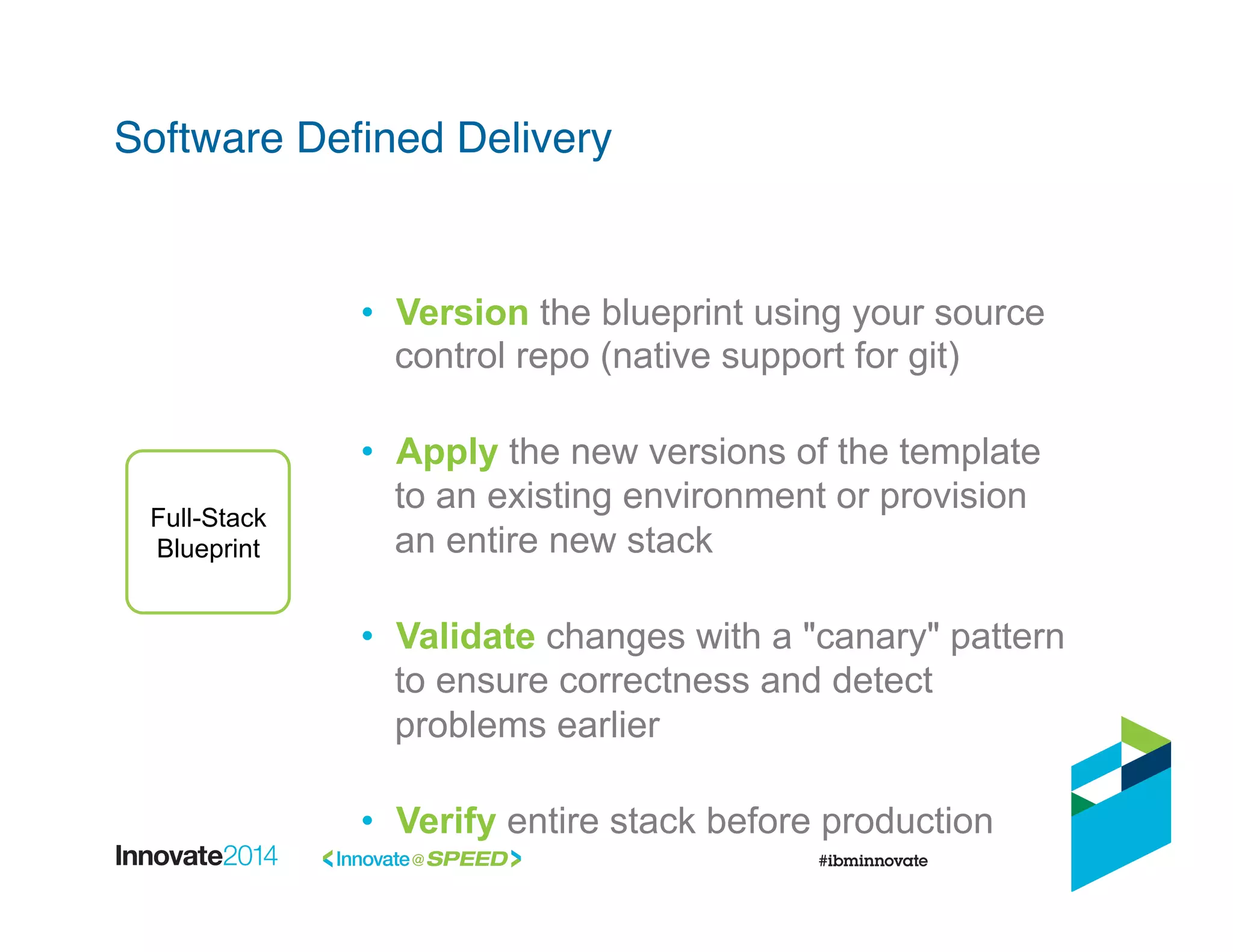 Software Defined Delivery

Full-Stack Blueprint

• Version the blueprint using your source control repo (native support for git)

• Apply the new versions of the template to an existing environment or provision an entire new stack

• Validate changes with a "canary" pattern to ensure correctness and detect problems earlier

• Verify entire stack before production

Innovate2014

<Innovate@SPEED>

#ibminnovate